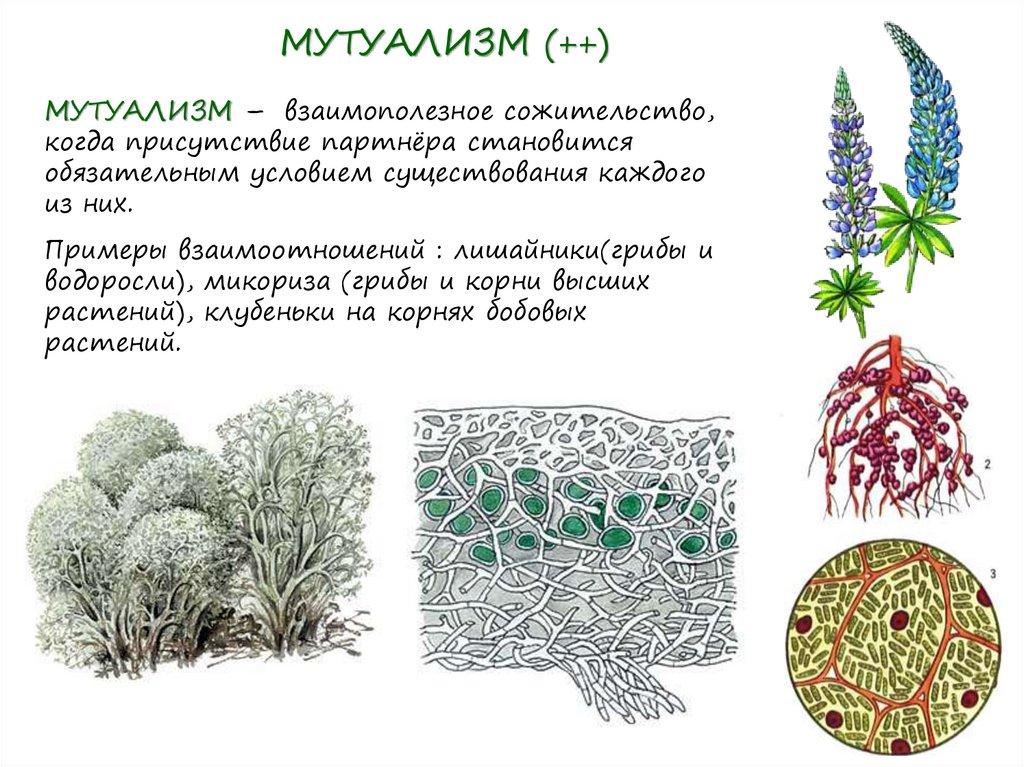 МУТУАЛИЗМ (++)

МУТУАЛИЗМ – взаимополезное сожительство, когда присутствие партнёра становится обязательным условием существования каждого из них.

Примеры взаимоотношений : лишайники(грибы и водоросли), микориза (грибы и корни высших растений), клубеньки на корнях бобовых растений.

2

3